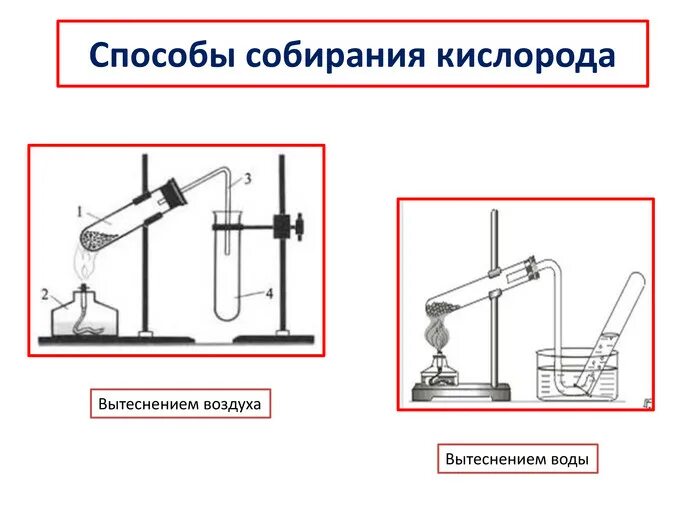 Способы собирания кислорода

1
2
3
4

Вытеснением воздуха

Вытеснением воды